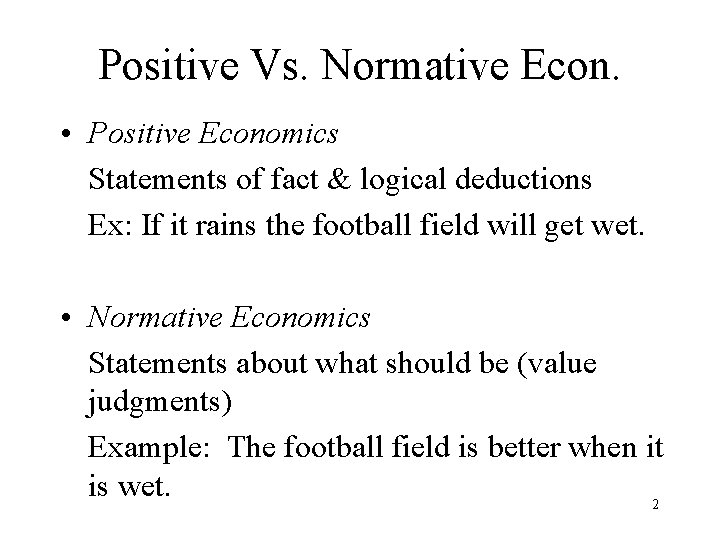 Positive Vs. Normative Econ.

• Positive Economics

Statements of fact & logical deductions

Ex: If it rains the football field will get wet.

• Normative Economics

Statements about what should be (value judgments)

Example: The football field is better when it is wet.

2